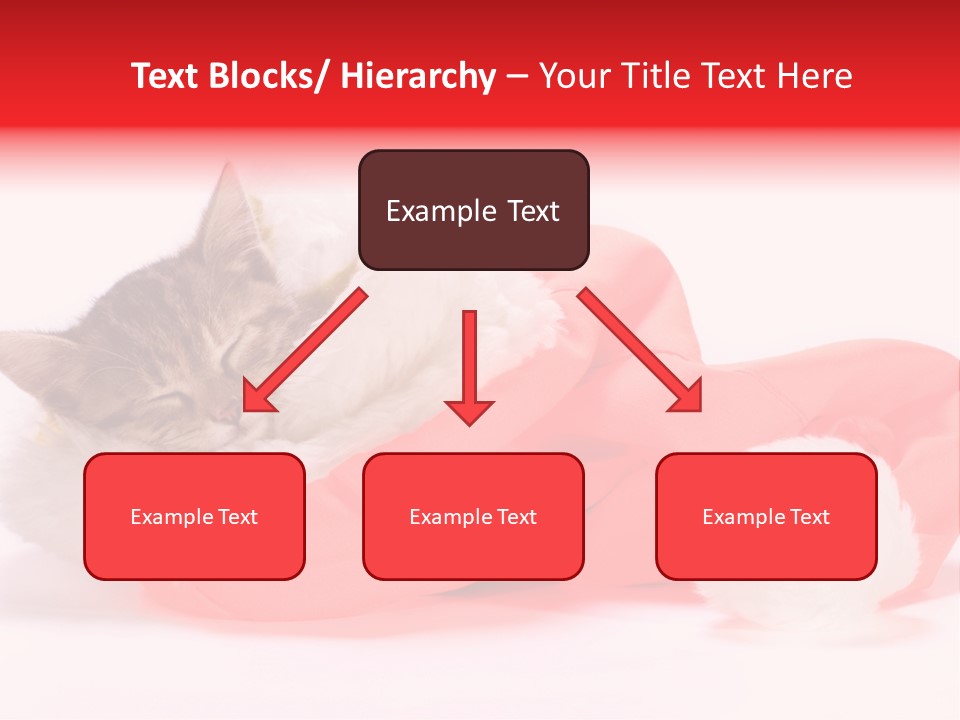 Text Blocks/ Hierarchy – Your Title Text Here

Example Text

Example Text

Example Text

Example Text